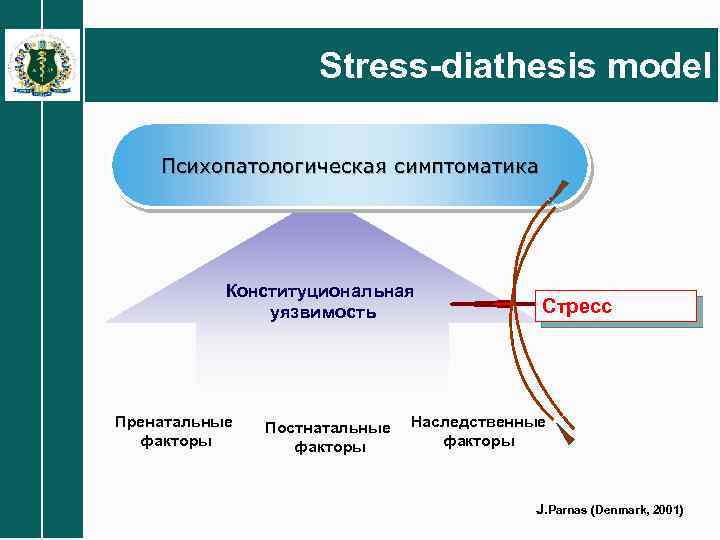 Stress-diathesis model

Психопатологическая симптоматика

Конституциональная уязвимость

Стресс

Пренатальные факторы

Постнатальные факторы

Наследственные факторы

J.Parnas (Denmark, 2001)